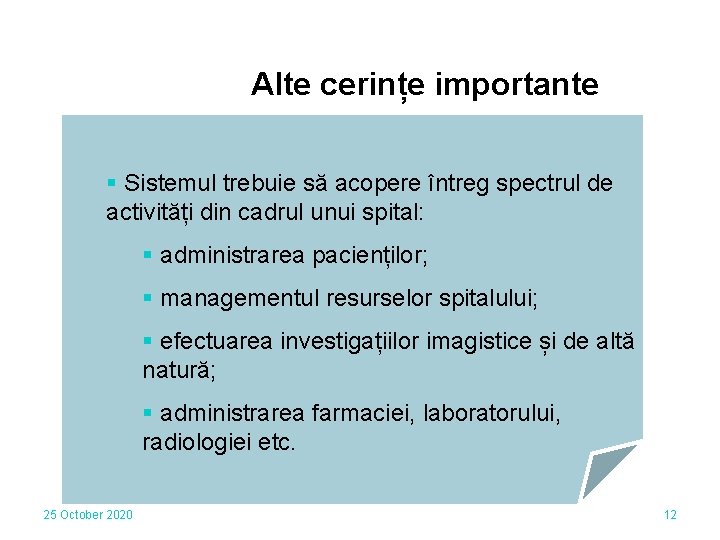 Alte cerințe importante

▪ Sistemul trebuie să acopere întreg spectrul de activități din cadrul unui spital:

▪ administrarea pacienților;

▪ managementul resurselor spitalului;

▪ efectuarea investigațiilor imagistice și de altă natură;

▪ administrarea farmaciei, laboratorului, radiologiei etc.

25 October 2020

12